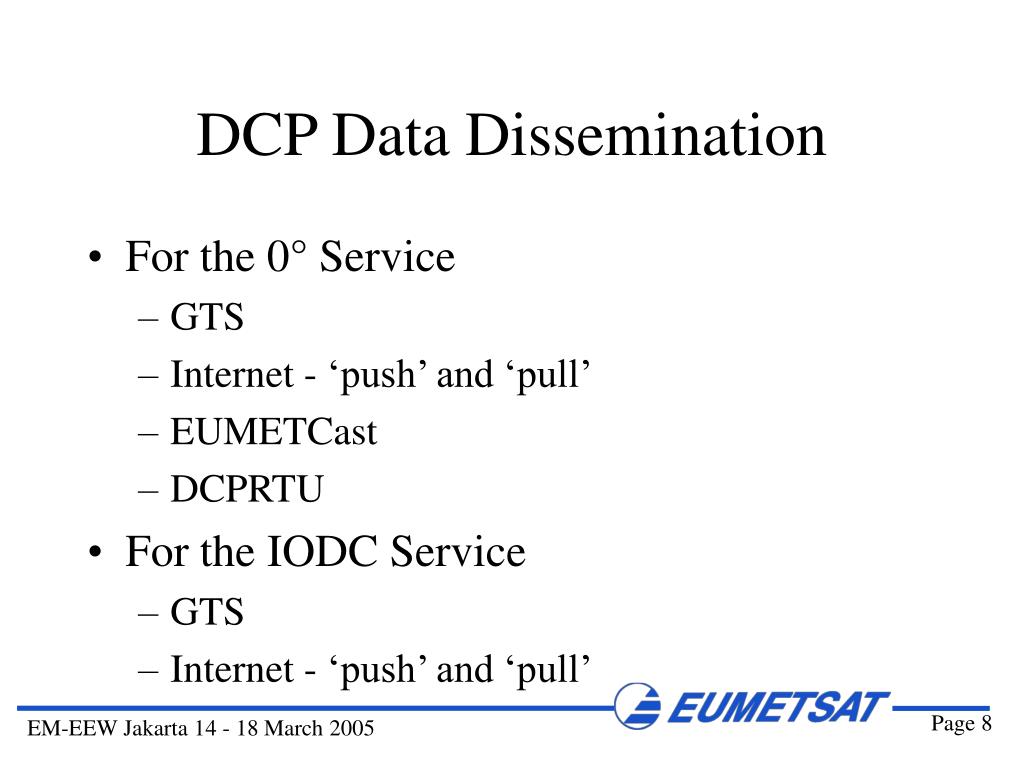 DCP Data Dissemination

• For the 0° Service
– GTS
– Internet - ‘push’ and ‘pull’
– EUMETCast
– DCPRTU

• For the IODC Service
– GTS
– Internet - ‘push’ and ‘pull’

EUMETSAT

EM-EEW Jakarta 14 - 18 March 2005

Page 8